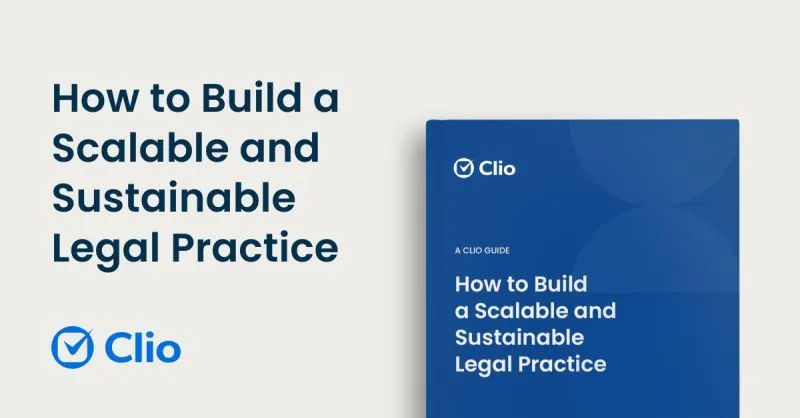 How to Build a Scalable and Sustainable Legal Practice

Clio

Clio

A CLIO GUIDE

How to Build a Scalable and Sustainable Legal Practice